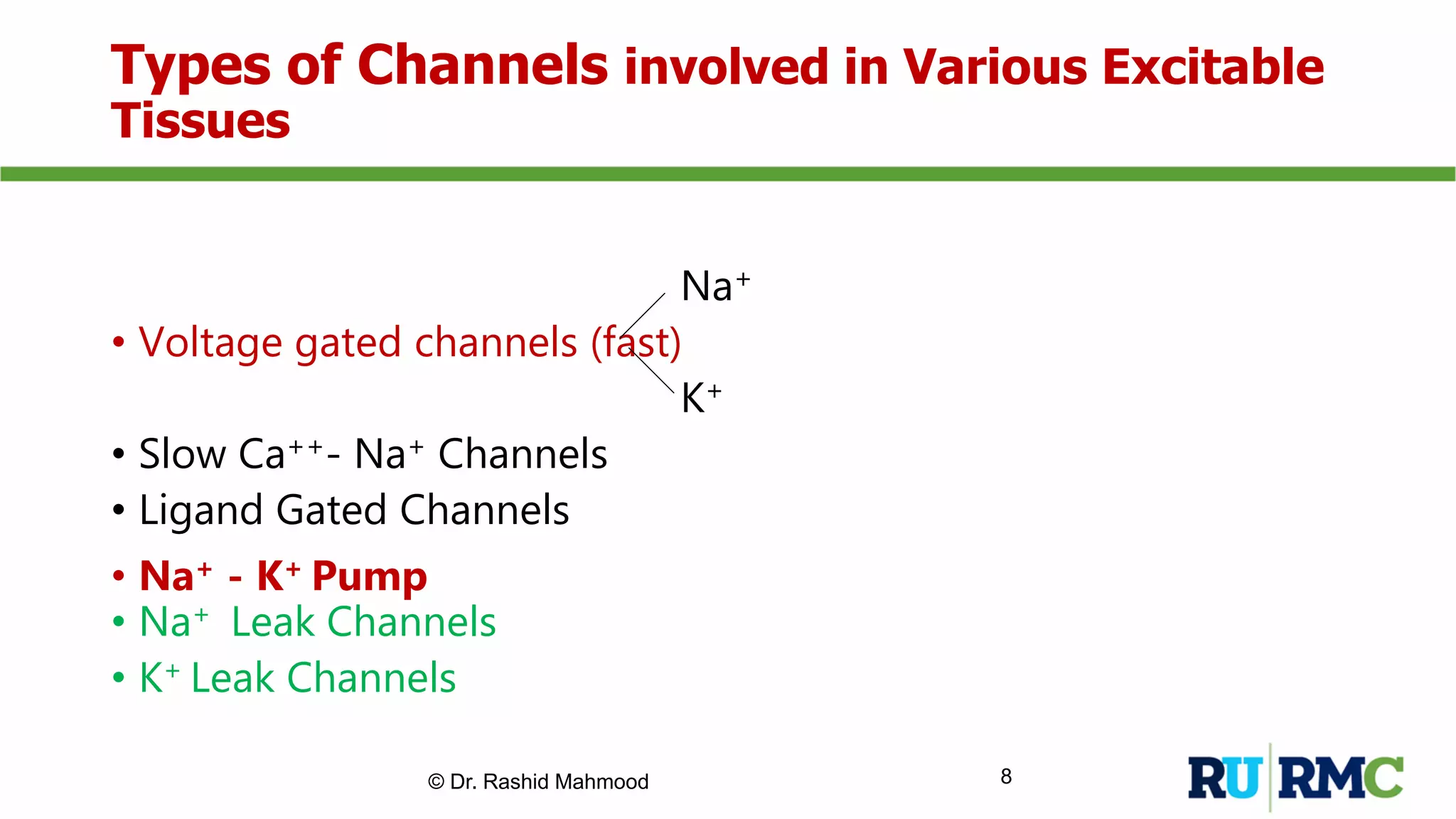 Types of Channels involved in Various Excitable Tissues

$Na^+$

• Voltage gated channels (fast)

$K^+$

• Slow $Ca^{++}$- $Na^+$ Channels
• Ligand Gated Channels
• $Na^+$ - $K^+$ Pump
• $Na^+$ Leak Channels
• $K^+$ Leak Channels

© Dr. Rashid Mahmood

8

RU RMC